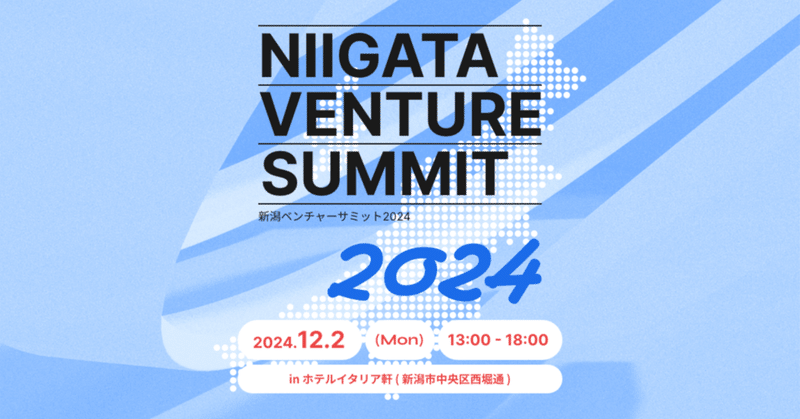 NIIGATA
VENTURE
SUMMIT
新潟ベンチャーサミット2024

2024

2024.12.2 (Mon) 13:00 - 18:00

in ホテルイタリア軒 ( 新潟市中央区西堀通 )